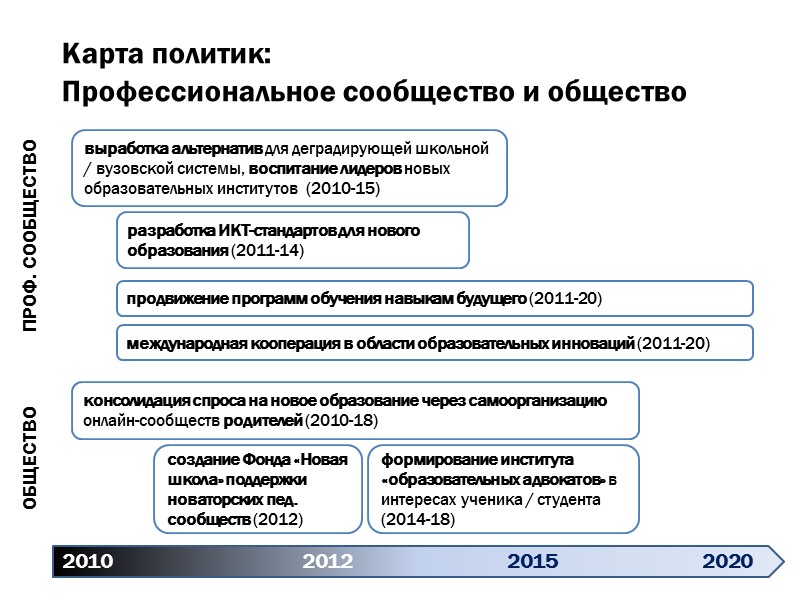 Карта политик:
Профессиональное сообщество и общество

ПРОФ. СООБЩЕСТВО

выработка альтернатив для деградирующей школьной / вузовской системы, воспитание лидеров новых образовательных институтов (2010-15)

разработка ИКТ-стандартов для нового образования (2011-14)

продвижение программ обучения навыкам будущего (2011-20)

международная кооперация в области образовательных инноваций (2011-20)

ОБЩЕСТВО

консолидация спроса на новое образование через самоорганизацию онлайн-сообществ родителей (2010-18)

создание Фонда «Новая школа» поддержки новаторских пед. сообществ (2012)

формирование института «образовательных адвокатов» в интересах ученика / студента (2014-18)

2010
2012
2015
2020